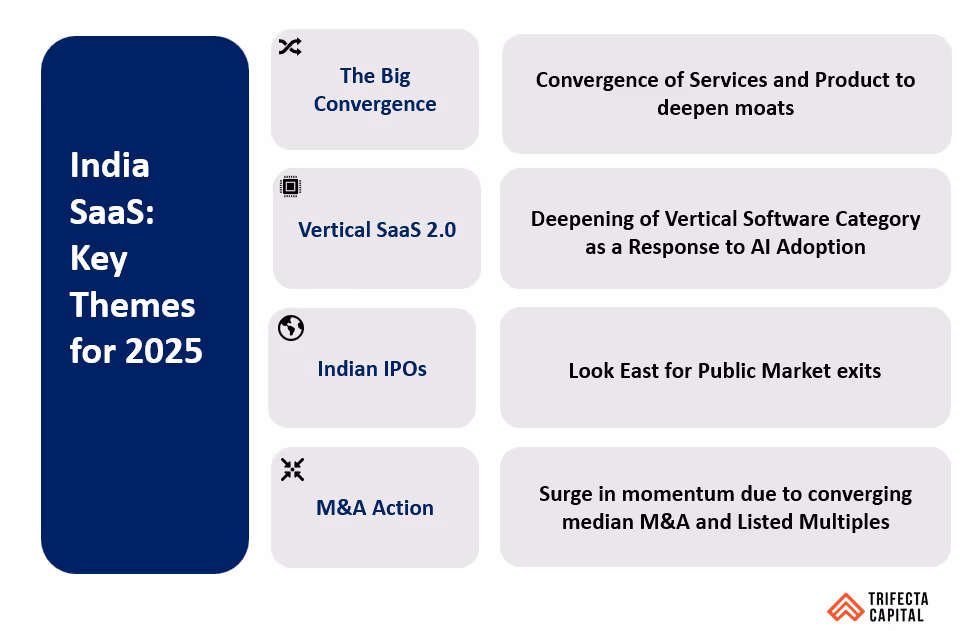 India SaaS: Key Themes for 2025

The Big Convergence

Convergence of Services and Product to deepen moats

Vertical SaaS 2.0

Deepening of Vertical Software Category as a Response to AI Adoption

Indian IPOs

Look East for Public Market exits

M&A Action

Surge in momentum due to converging median M&A and Listed Multiples

TRIFECTA CAPITAL